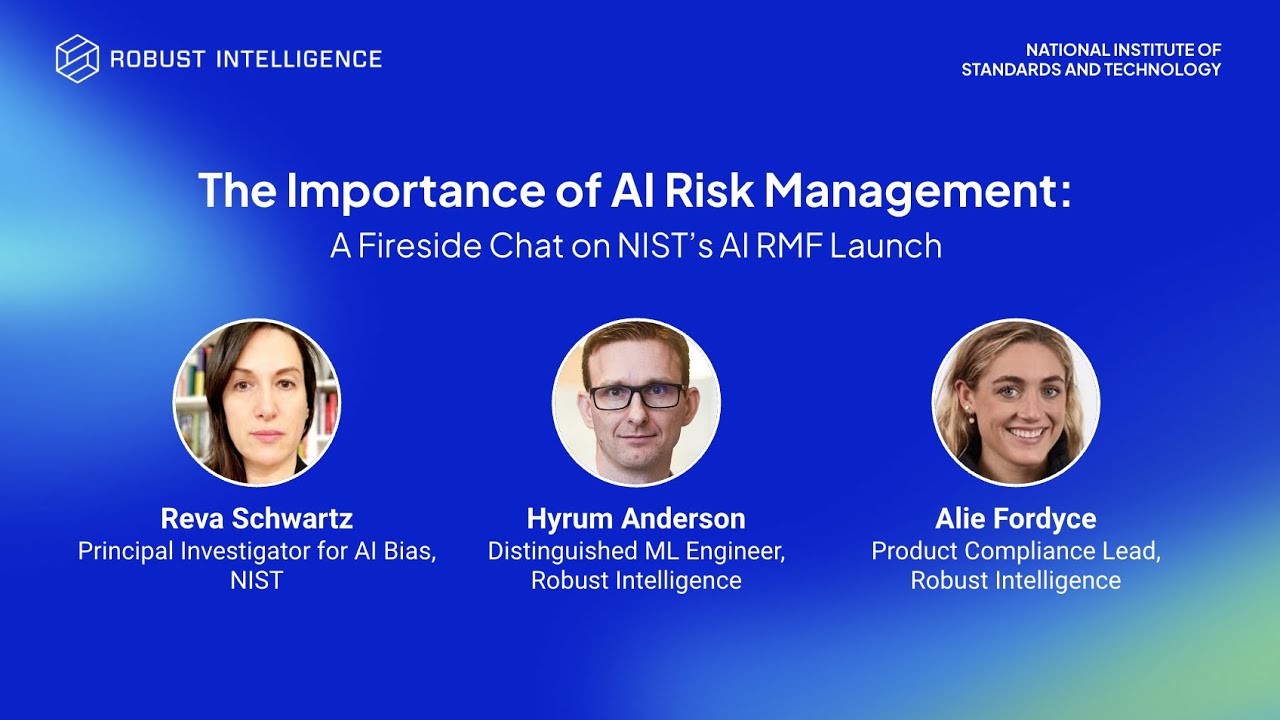 ROBUST INTELLIGENCE

NATIONAL INSTITUTE OF STANDARDS AND TECHNOLOGY

The Importance of AI Risk Management:
A Fireside Chat on NIST's AI RMF Launch

Reva Schwartz
Principal Investigator for AI Bias, NIST

Hyrum Anderson
Distinguished ML Engineer, Robust Intelligence

Alie Fordyce
Product Compliance Lead, Robust Intelligence